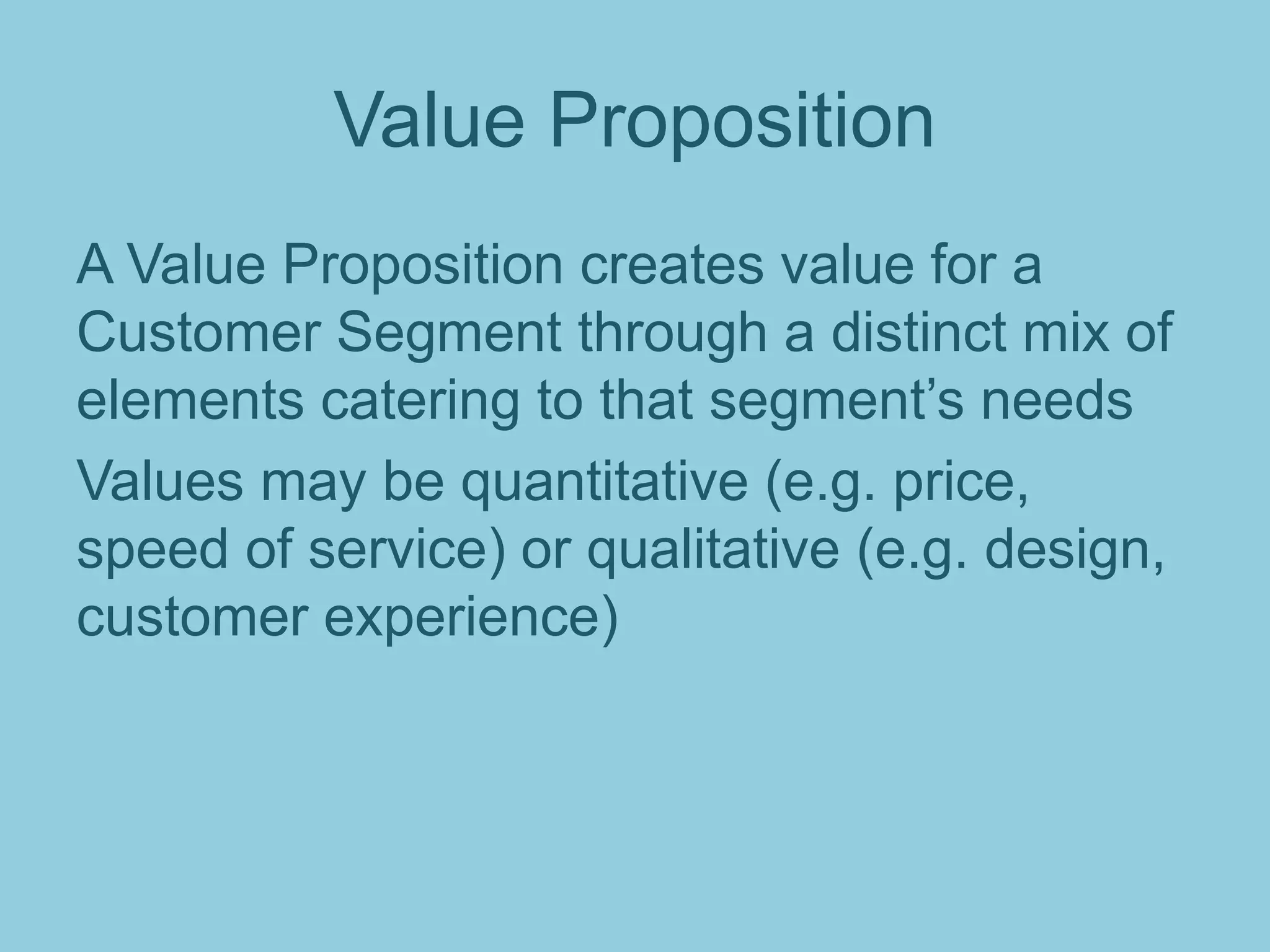 Value Proposition

A Value Proposition creates value for a Customer Segment through a distinct mix of elements catering to that segment’s needs

Values may be quantitative (e.g. price, speed of service) or qualitative (e.g. design, customer experience)